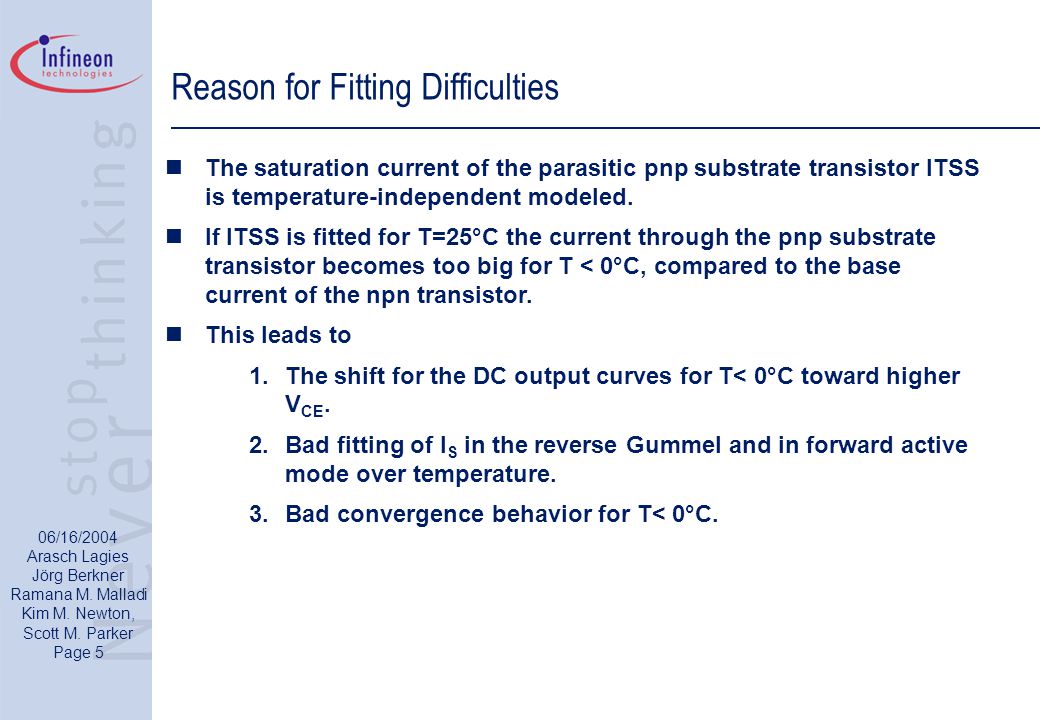 Infineon technologies

Never stop thinking

Reason for Fitting Difficulties

The saturation current of the parasitic pnp substrate transistor ITSS is temperature-independent modeled.

If ITSS is fitted for T=25°C the current through the pnp substrate transistor becomes too big for T < 0°C, compared to the base current of the npn transistor.

This leads to

1. The shift for the DC output curves for T< 0°C toward higher $V_{CE}$.

2. Bad fitting of $I_S$ in the reverse Gummel and in forward active mode over temperature.

3. Bad convergence behavior for T< 0°C.

06/16/2004
Arasch Lagies
Jörg Berkner
Ramana M. Malladi
Kim M. Newton,
Scott M. Parker
Page 5